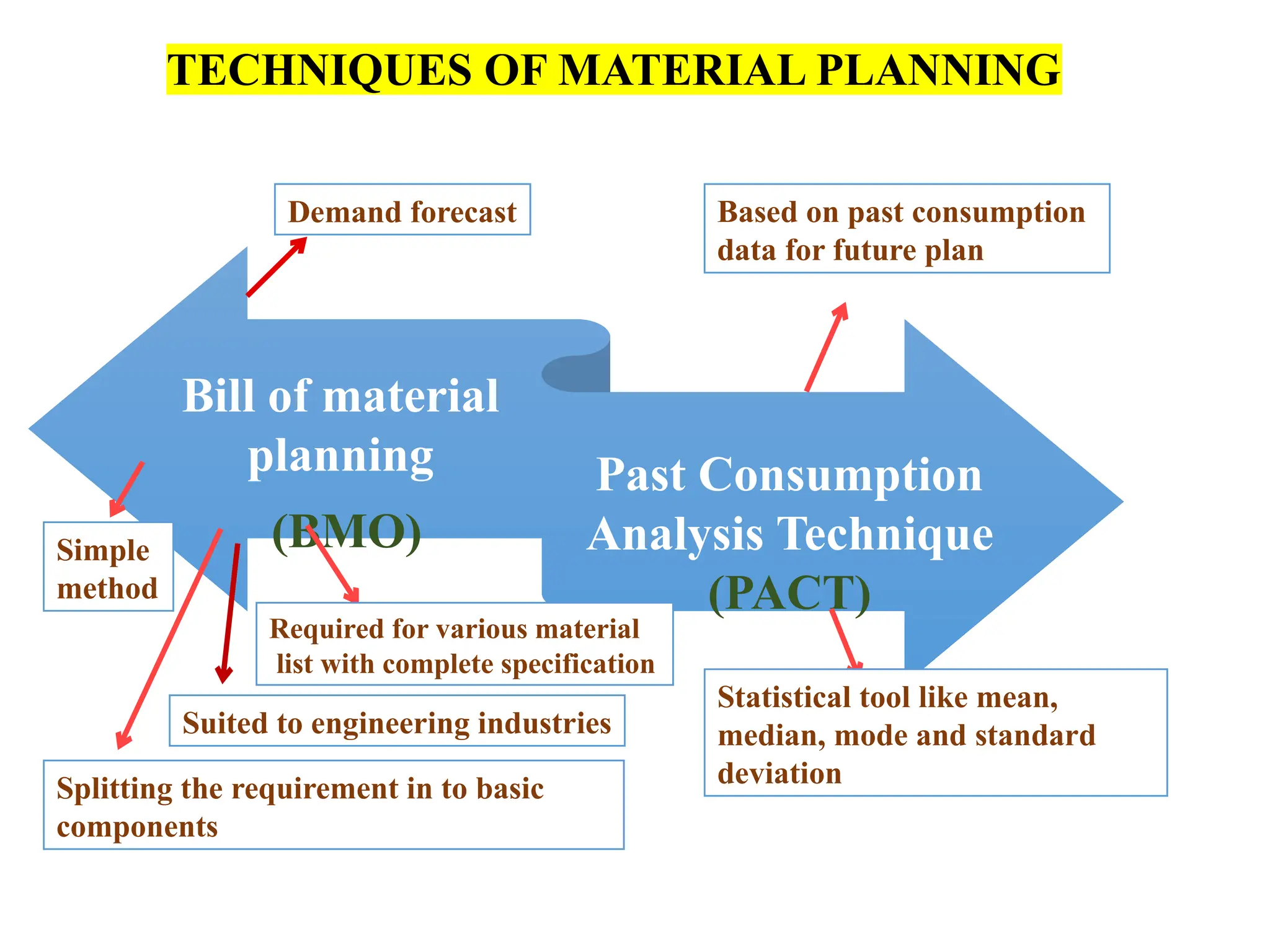 TECHNIQUES OF MATERIAL PLANNING

Demand forecast

Based on past consumption data for future plan

Bill of material planning

(BMO)

Past Consumption Analysis Technique

(PACT)

Simple method

Required for various material list with complete specification

Suited to engineering industries

Splitting the requirement in to basic components

Statistical tool like mean, median, mode and standard deviation